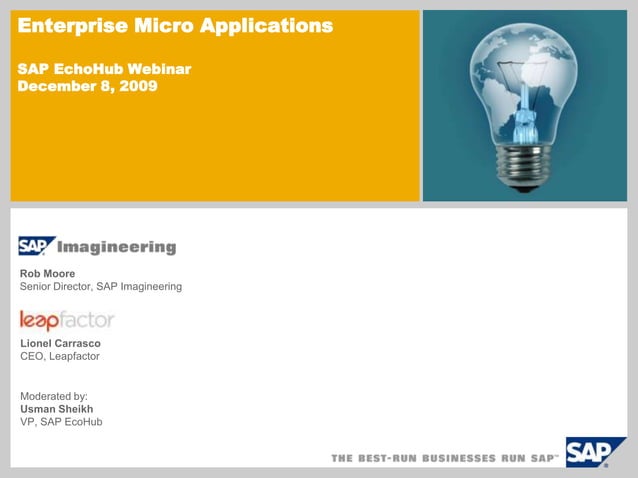 Enterprise Micro Applications

SAP EchoHub Webinar
December 8, 2009

SAP Imagineering

Rob Moore
Senior Director, SAP Imagineering

leapfactor

Lionel Carrasco
CEO, Leapfactor

Moderated by:
Usman Sheikh
VP, SAP EcoHub

THE BEST-RUN BUSINESSES RUN SAP™

SAP